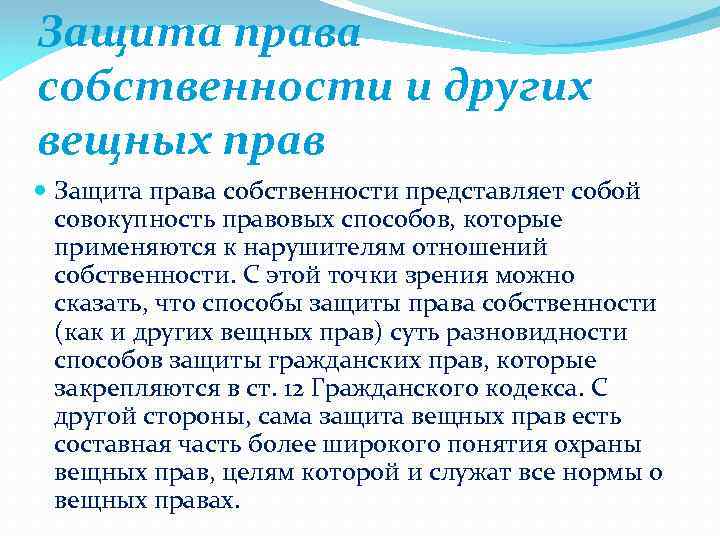 Защита права собственности и других вещных прав

Защита права собственности представляет собой совокупность правовых способов, которые применяются к нарушителям отношений собственности. С этой точки зрения можно сказать, что способы защиты права собственности (как и других вещных прав) суть разновидности способов защиты гражданских прав, которые закрепляются в ст. 12 Гражданского кодекса. С другой стороны, сама защита вещных прав есть составная часть более широкого понятия охраны вещных прав, целям которой и служат все нормы о вещных правах.